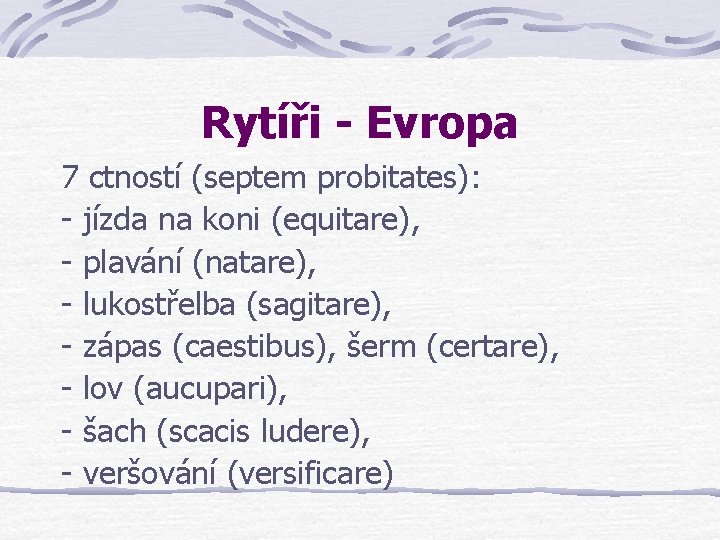 Rytíři - Evropa

7 ctností (septem probitates):
- jízda na koni (equitare),
- plavání (natare),
- lukostřelba (sagitare),
- zápas (caestibus), šerm (certare),
- lov (aucupari),
- šach (scacis ludere),
- veršování (versificare)